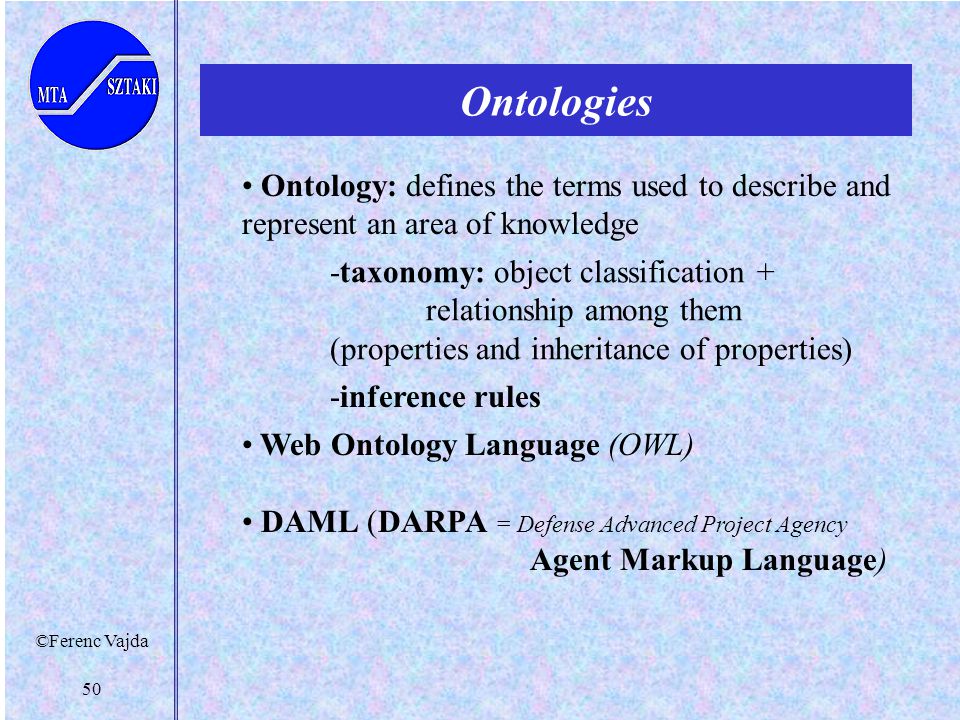 MTA SZTAKI

Ontologies

• Ontology: defines the terms used to describe and represent an area of knowledge

-taxonomy: object classification + relationship among them (properties and inheritance of properties)

-inference rules

• Web Ontology Language (OWL)

• DAML (DARPA = Defense Advanced Project Agency Agent Markup Language)

©Ferenc Vajda

50